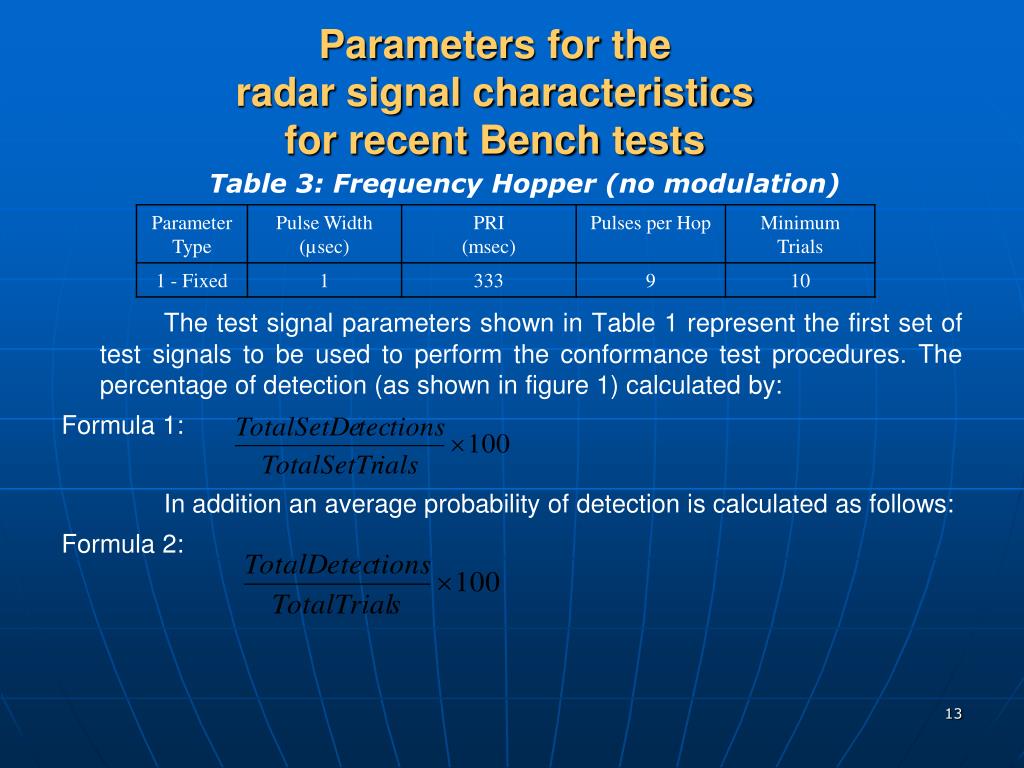 Parameters for the radar signal characteristics for recent Bench tests

Table 3: Frequency Hopper (no modulation)

| Parameter Type | Pulse Width (µsec) | PRI (msec) | Pulses per Hop | Minimum Trials |
|---|---|---|---|---|
| 1 - Fixed | 1 | 333 | 9 | 10 |

The test signal parameters shown in Table 1 represent the first set of test signals to be used to perform the conformance test procedures. The percentage of detection (as shown in figure 1) calculated by:

Formula 1: $\frac{TotalSetDetections}{TotalSetTrials} \times 100$

In addition an average probability of detection is calculated as follows:

Formula 2: $\frac{TotalDetections}{TotalTrials} \times 100$

13